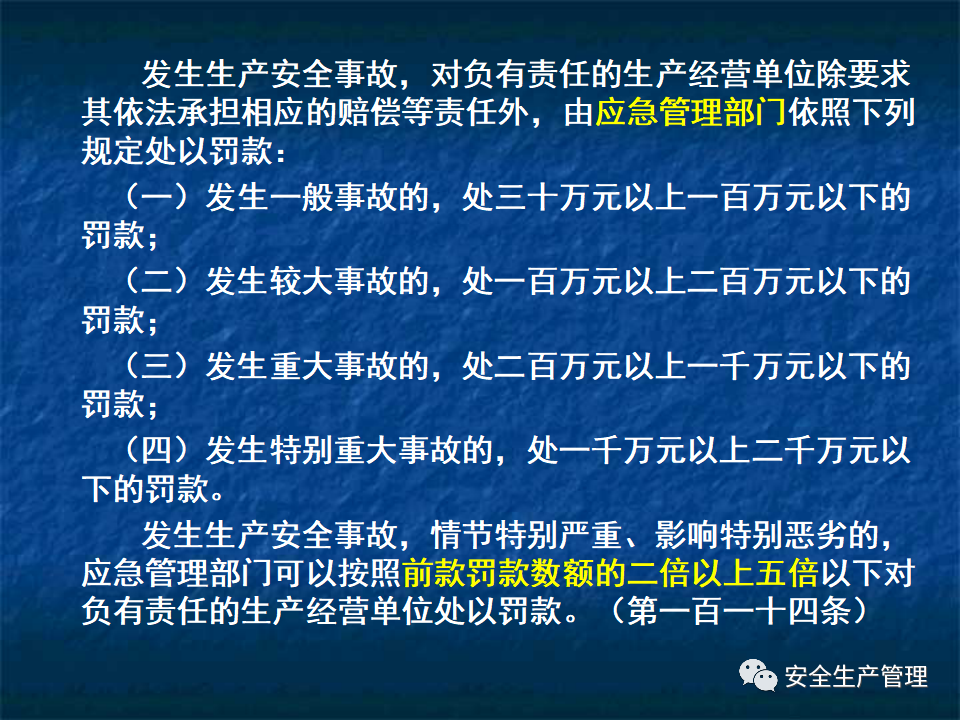 发生生产安全事故，对负有责任的生产经营单位除要求其依法承担相应的赔偿等责任外，由应急管理部门依照下列规定处以罚款：

（一）发生一般事故的，处三十万元以上一百万元以下的罚款；

（二）发生较大事故的，处一百万元以上二百万元以下的罚款；

（三）发生重大事故的，处二百万元以上一千万元以下的罚款；

（四）发生特别重大事故的，处一千万元以上二千万元以下的罚款。

发生生产安全事故，情节特别严重、影响特别恶劣的，应急管理部门可以按照前款罚款数额的二倍以上五倍以下对负有责任的生产经营单位处以罚款。（第一百一十四条）

安全生产管理